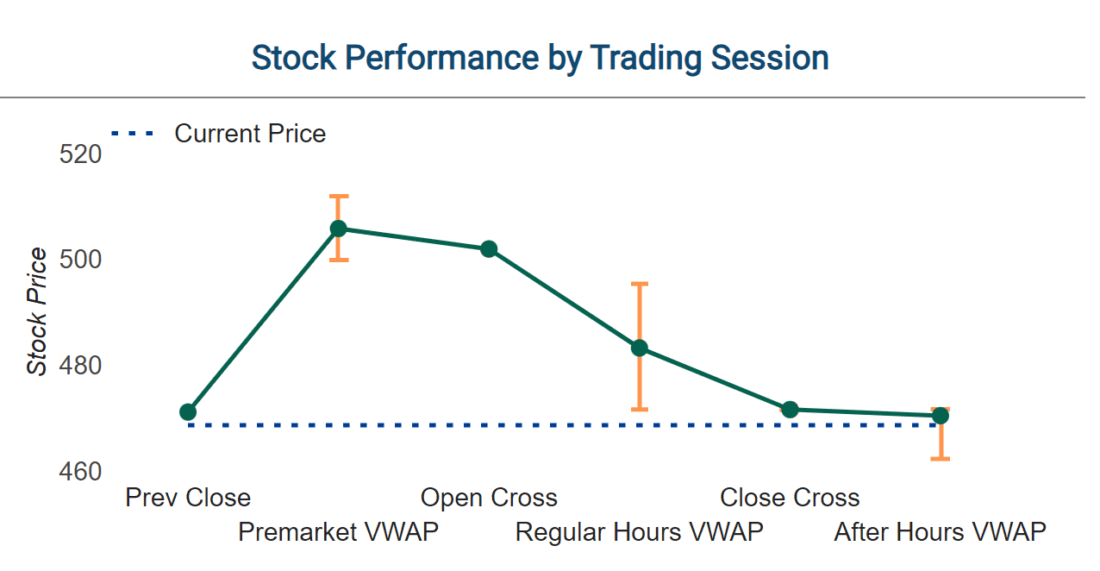 Stock Performance by Trading Session

Current Price

520
500
480
460

Stock Price

Prev Close
Premarket VWAP
Open Cross
Regular Hours VWAP
Close Cross
After Hours VWAP